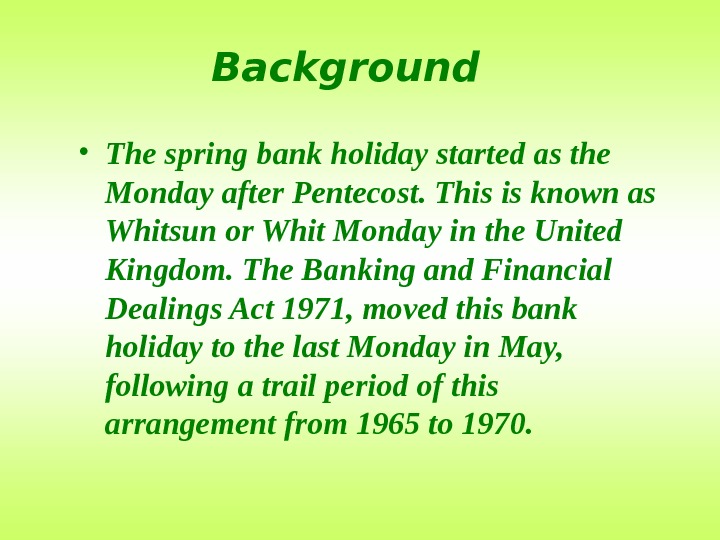 Background

• The spring bank holiday started as the Monday after Pentecost. This is known as Whitsun or Whit Monday in the United Kingdom. The Banking and Financial Dealings Act 1971, moved this bank holiday to the last Monday in May, following a trail period of this arrangement from 1965 to 1970.